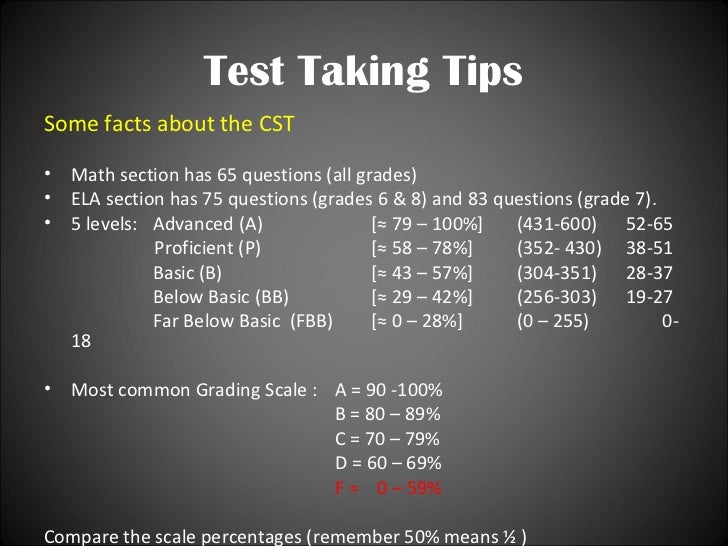 Test Taking Tips

Some facts about the CST

• Math section has 65 questions (all grades)
• ELA section has 75 questions (grades 6 & 8) and 83 questions (grade 7).
• 5 levels: Advanced (A) [≈ 79 – 100%] (431-600) 52-65
Proficient (P) [≈ 58 – 78%] (352- 430) 38-51
Basic (B) [≈ 43 – 57%] (304-351) 28-37
Below Basic (BB) [≈ 29 – 42%] (256-303) 19-27
Far Below Basic (FBB) [≈ 0 – 28%] (0 – 255) 0-18

• Most common Grading Scale : A = 90 -100%
B = 80 – 89%
C = 70 – 79%
D = 60 – 69%
F = 0 – 59%

Compare the scale percentages (remember 50% means ½ )